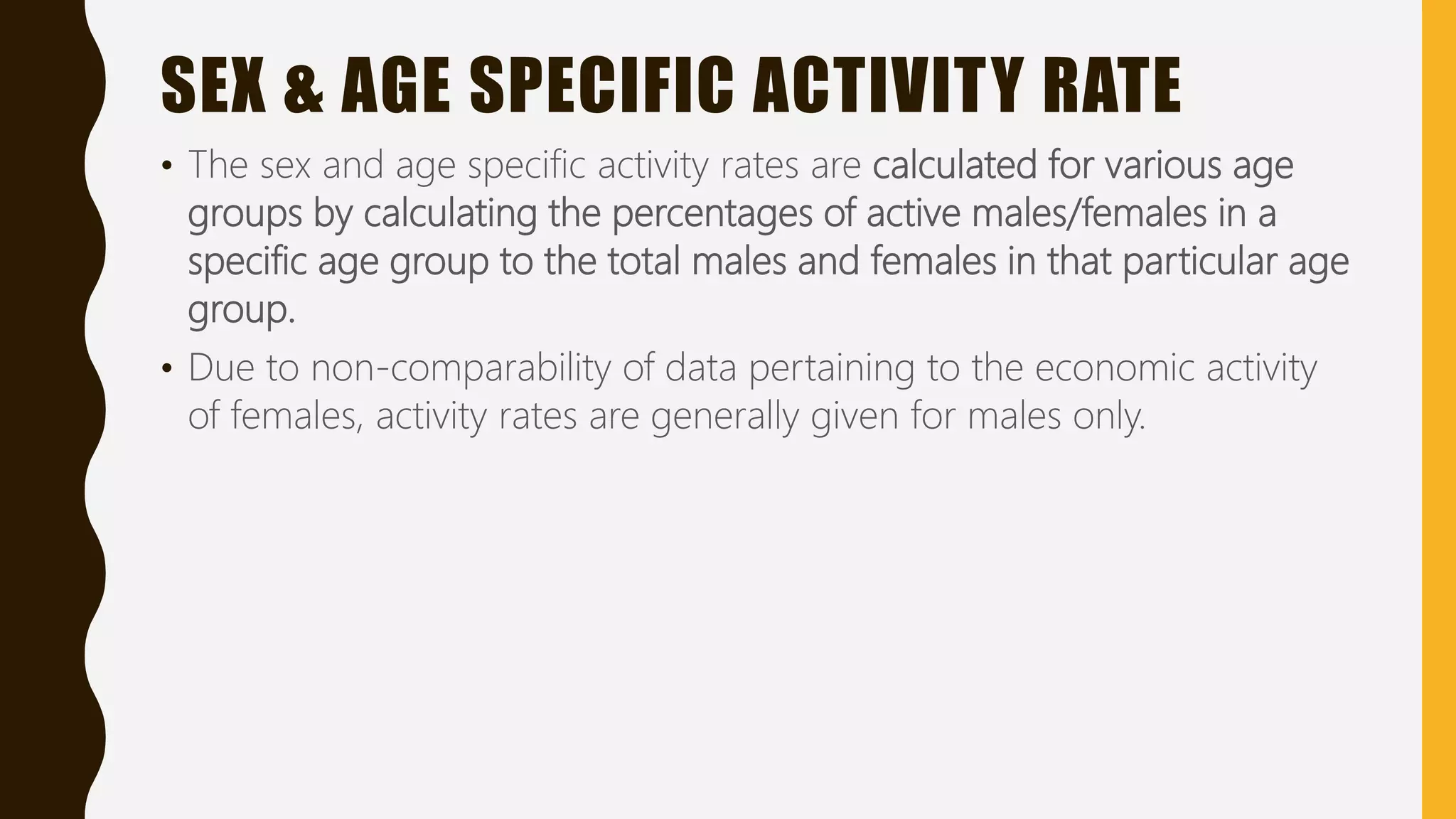 SEX & AGE SPECIFIC ACTIVITY RATE

• The sex and age specific activity rates are calculated for various age groups by calculating the percentages of active males/females in a specific age group to the total males and females in that particular age group.

• Due to non-comparability of data pertaining to the economic activity of females, activity rates are generally given for males only.